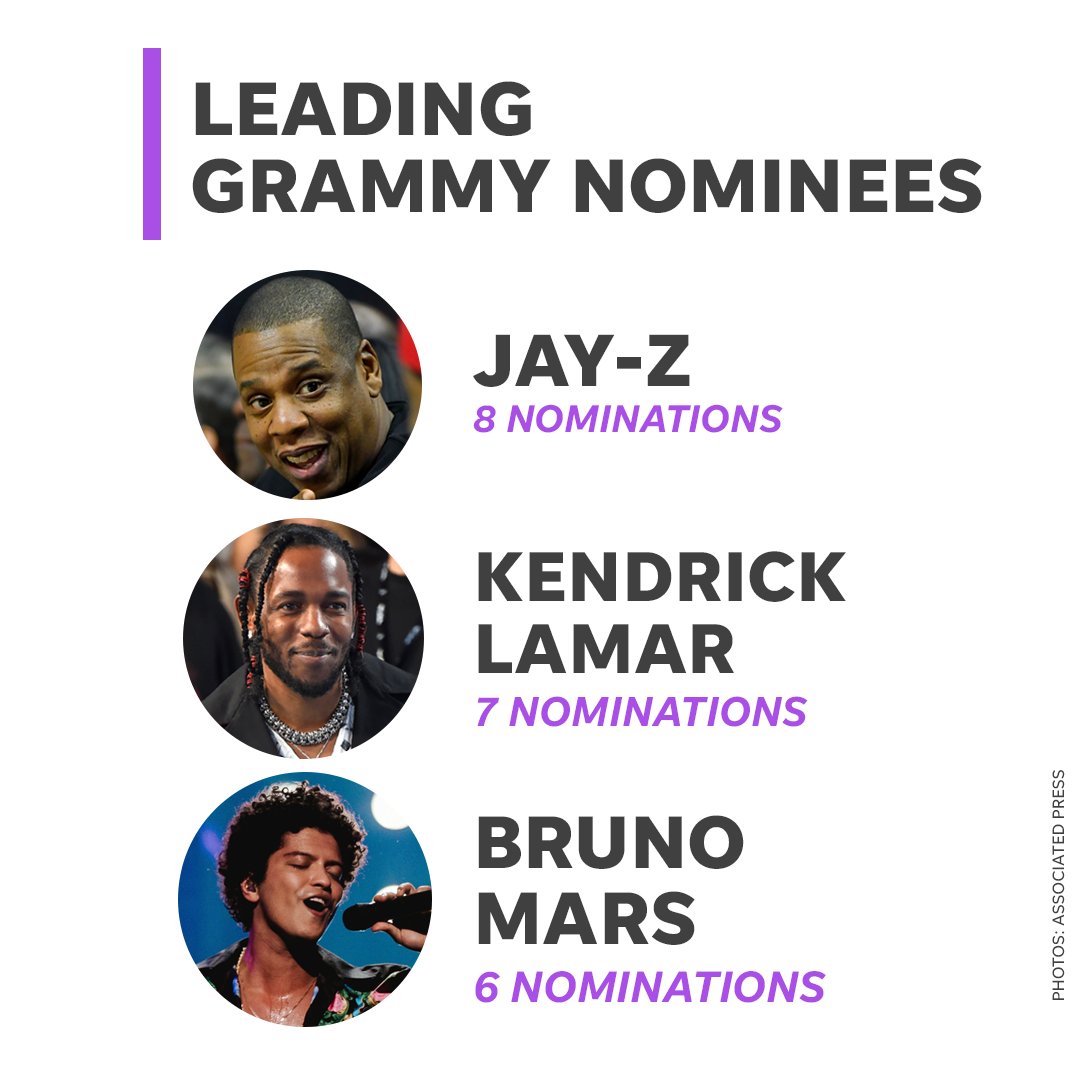 LEADING GRAMMY NOMINEES

JAY-Z
8 NOMINATIONS

KENDRICK LAMAR
7 NOMINATIONS

BRUNO MARS
6 NOMINATIONS

PHOTOS: ASSOCIATED PRESS